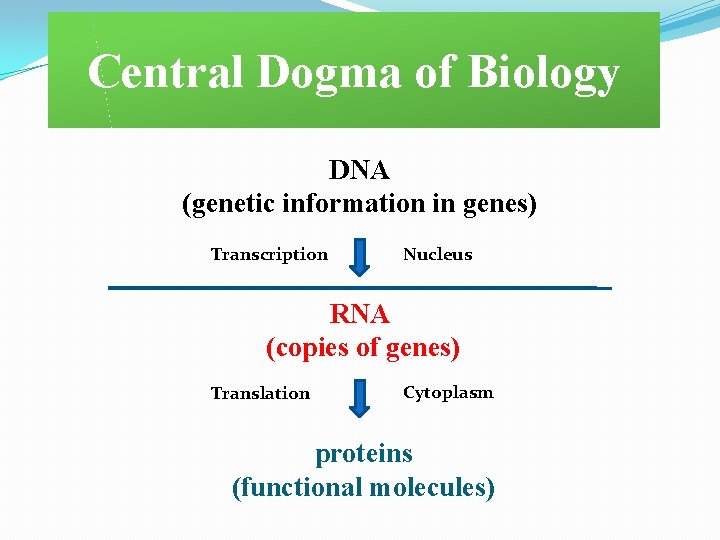 Central Dogma of Biology

DNA
(genetic information in genes)

Transcription Nucleus

RNA
(copies of genes)

Translation Cytoplasm

proteins
(functional molecules)